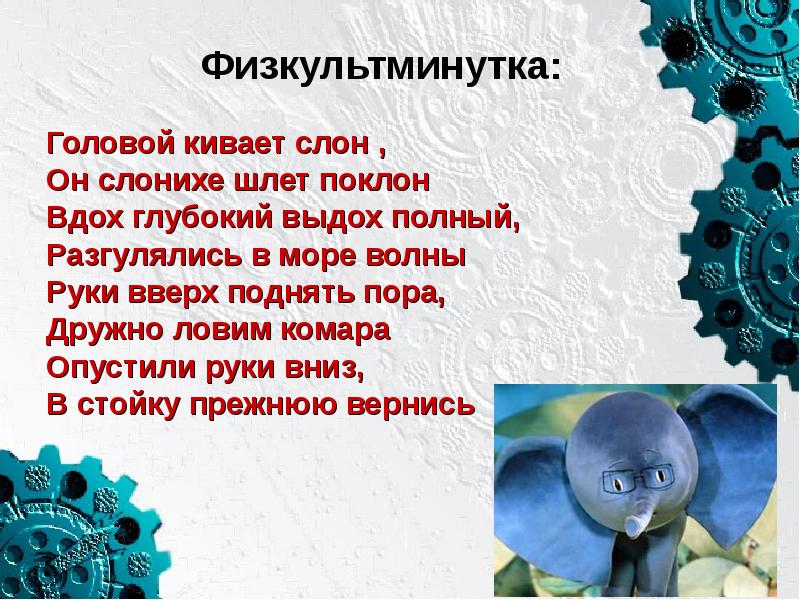 Физкультминутка:

Головой кивает слон ,
Он слонихе шлет поклон
Вдох глубокий выдох полный,
Разгулялись в море волны
Руки вверх поднять пора,
Дружно ловим комара
Опустили руки вниз,
В стойку прежнюю вернись